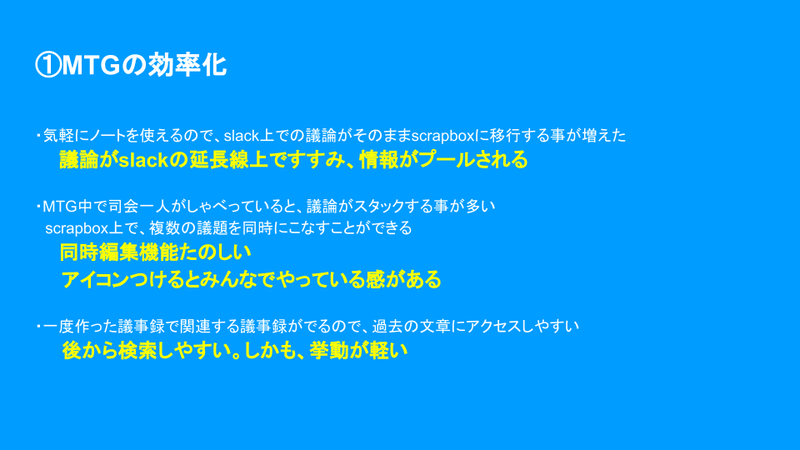 ①MTGの効率化

・気軽にノートを使えるので、slack上での議論がそのままscrapboxに移行する事が増えた
議論がslackの延長線上ですすみ、情報がプールされる

・MTG中で司会一人がしゃべっていると、議論がスタックする事が多い
scrapbox上で、複数の議題を同時にこなすことができる
同時編集機能たのしい
アイコンつけるとみんなでやっている感がある

・一度作った議事録で関連する議事録がでるので、過去の文章にアクセスしやすい
後から検索しやすい。しかも、挙動が軽い